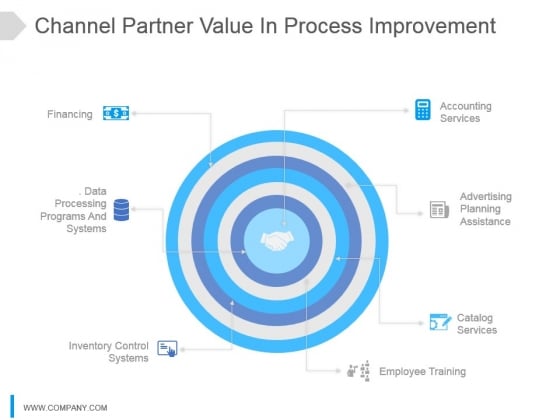 Channel Partner Value In Process Improvement

Financing

. Data Processing Programs And Systems

Inventory Control Systems

Accounting Services

Advertising Planning Assistance

Catalog Services

Employee Training

WWW.COMPANY.COM